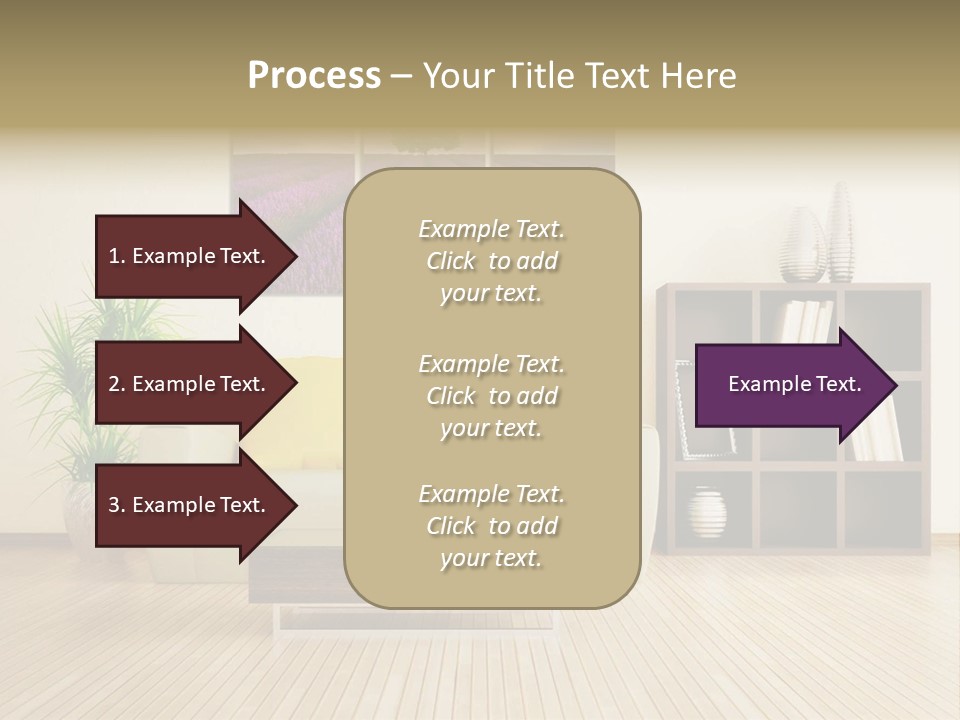 Process – Your Title Text Here

1. Example Text.

2. Example Text.

3. Example Text.

Example Text. Click to add your text.

Example Text. Click to add your text.

Example Text. Click to add your text.

Example Text.